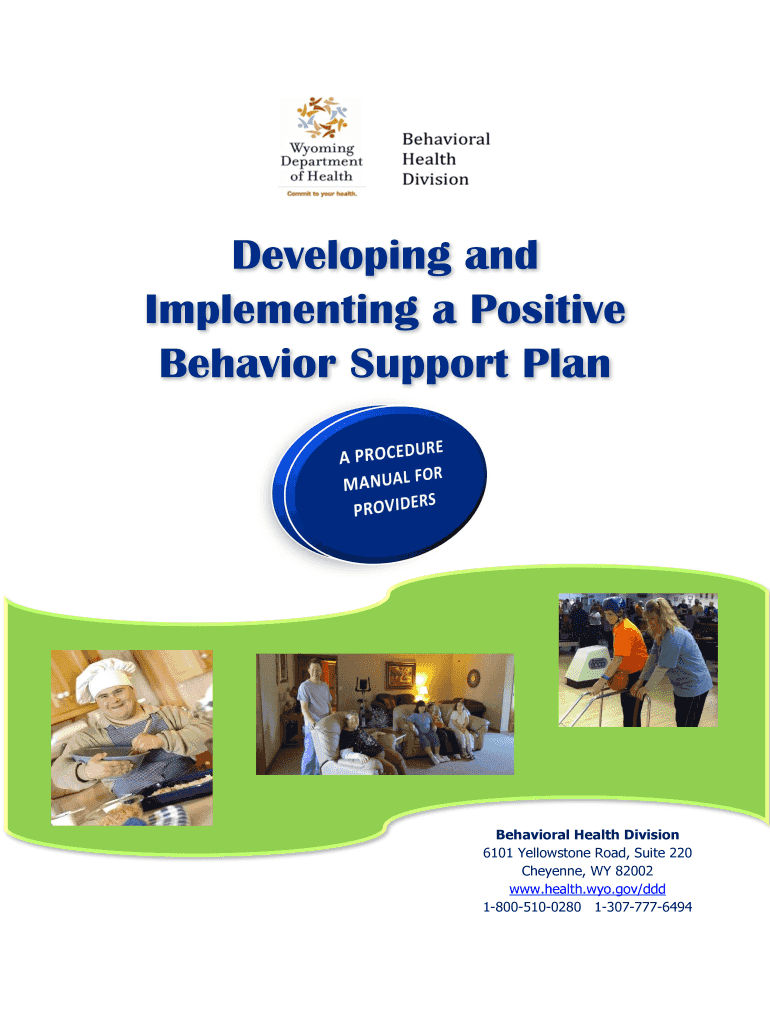 Wyoming Department of Health
Commit to your health.

Behavioral Health Division

Developing and Implementing a Positive Behavior Support Plan

A PROCEDURE MANUAL FOR PROVIDERS

Behavioral Health Division
6101 Yellowstone Road, Suite 220
Cheyenne, WY 82002
www.health.wyo.gov/ddd
1-800-510-0280 1-307-777-6494